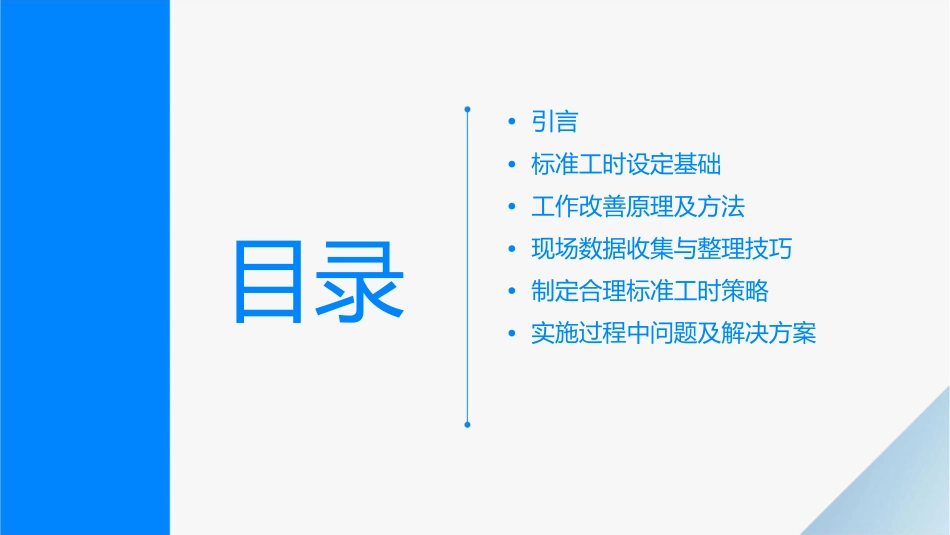 目录

• 引言
• 标准工时设定基础
• 工作改善原理及方法
• 现场数据收集与整理技巧
• 制定合理标准工时策略
• 实施过程中问题及解决方案